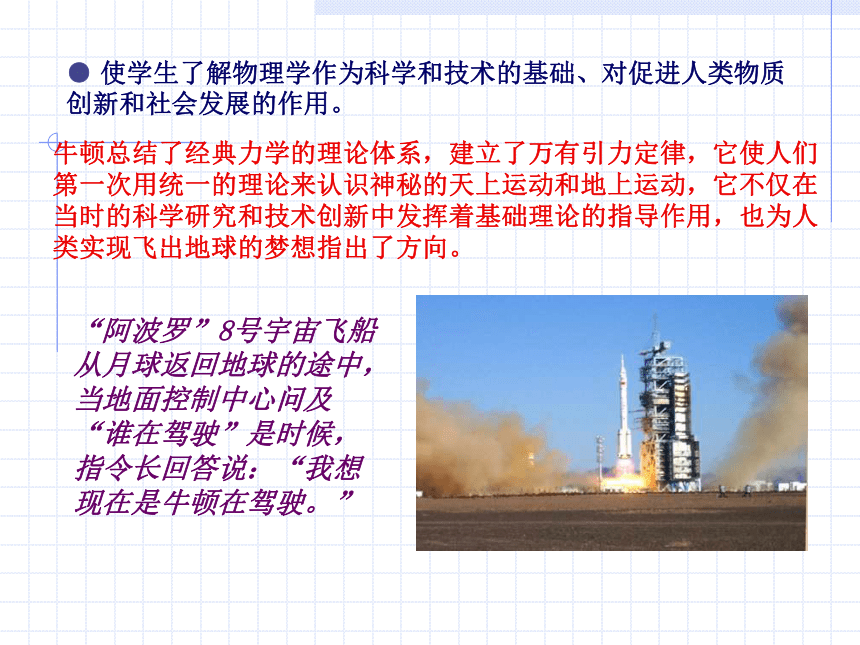 ● 使学生了解物理学作为科学和技术的基础、对促进人类物质创新和社会发展的作用。

牛顿总结了经典力学的理论体系，建立了万有引力定律，它使人们第一次用统一的理论来认识神秘的天上运动和地上运动，它不仅在当时的科学研究和技术创新中发挥着基础理论的指导作用，也为人类实现飞出地球的梦想指出了方向。

“阿波罗”8号宇宙飞船从月球返回地球的途中，当地面控制中心问及“谁在驾驶”是时候，指令长回答说：“我想现在是牛顿在驾驶。”